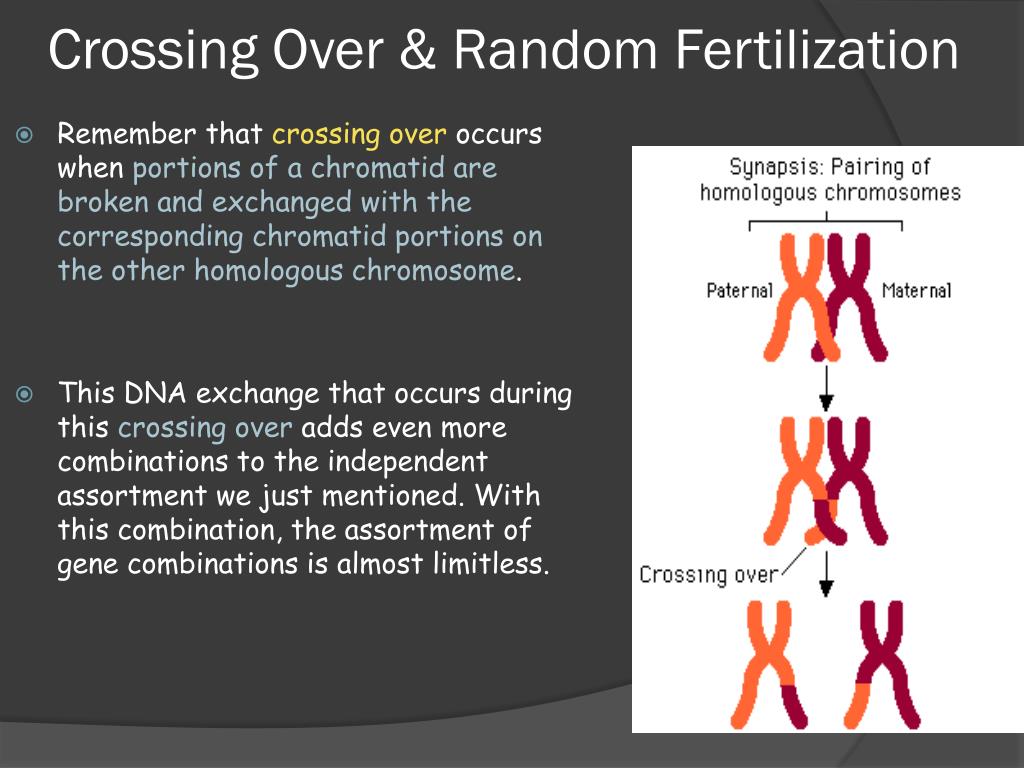 Crossing Over & Random Fertilization

Remember that crossing over occurs when portions of a chromatid are broken and exchanged with the corresponding chromatid portions on the other homologous chromosome.

This DNA exchange that occurs during this crossing over adds even more combinations to the independent assortment we just mentioned. With this combination, the assortment of gene combinations is almost limitless.

Synapsis: Pairing of homologous chromosomes

Paternal

Maternal

Crossing over